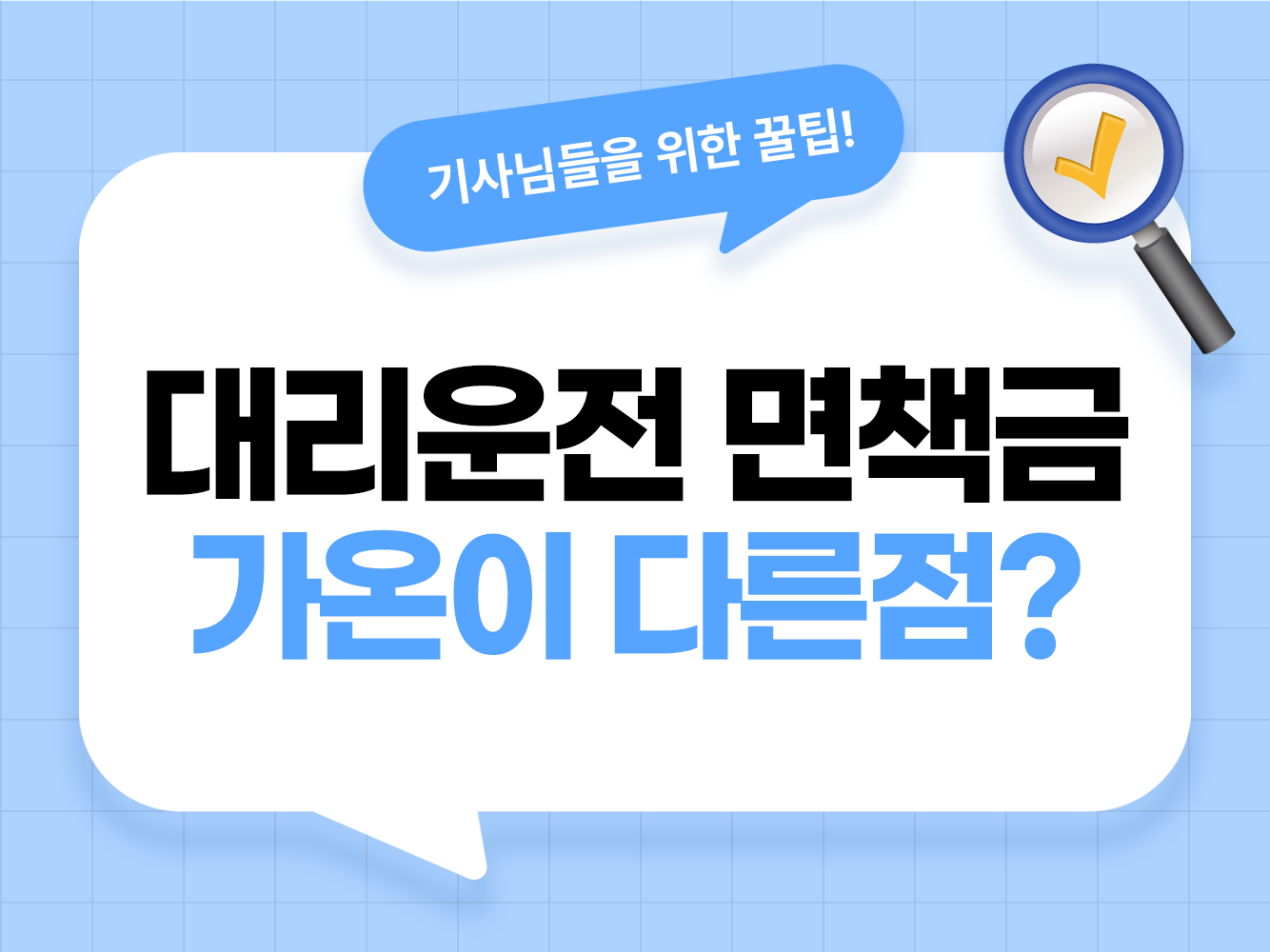 기사님들을 위한 꿀팁!

대리운전 면책금
가온이 다른점?